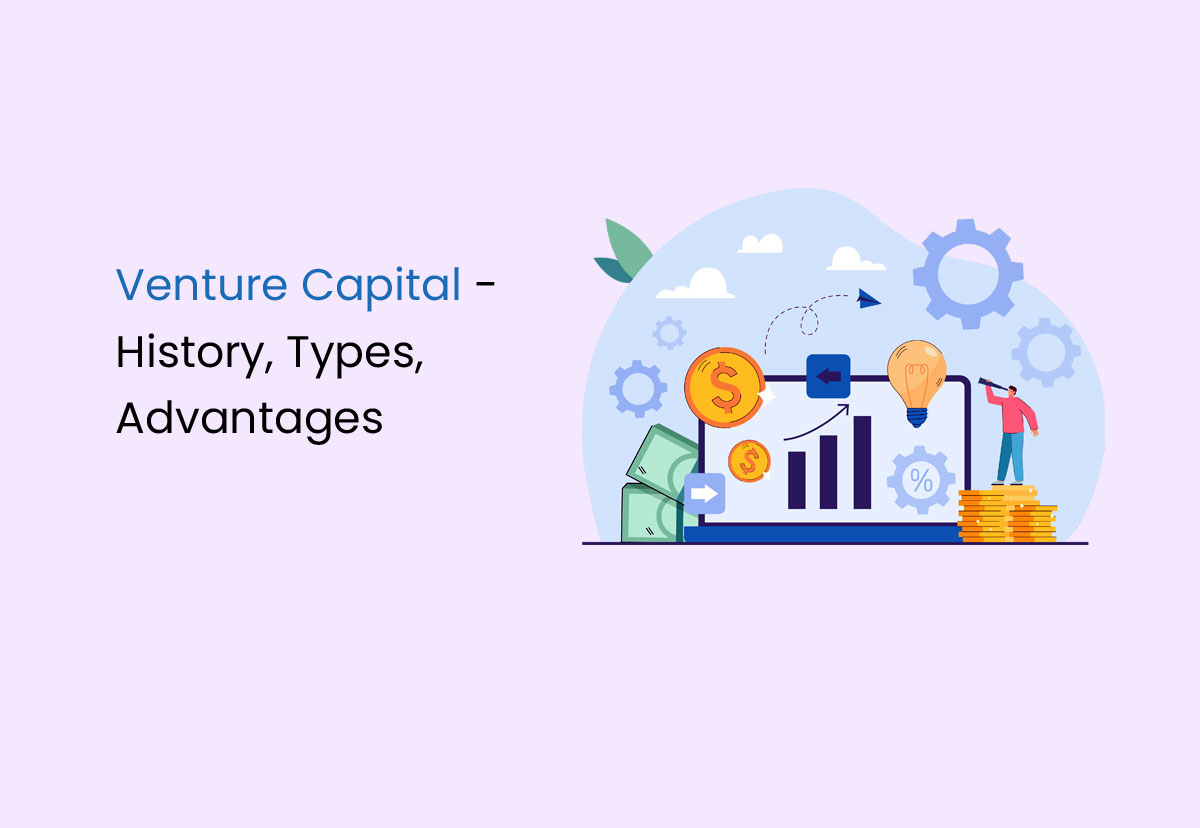 Venture Capital - History, Types, Advantages

$

$

%